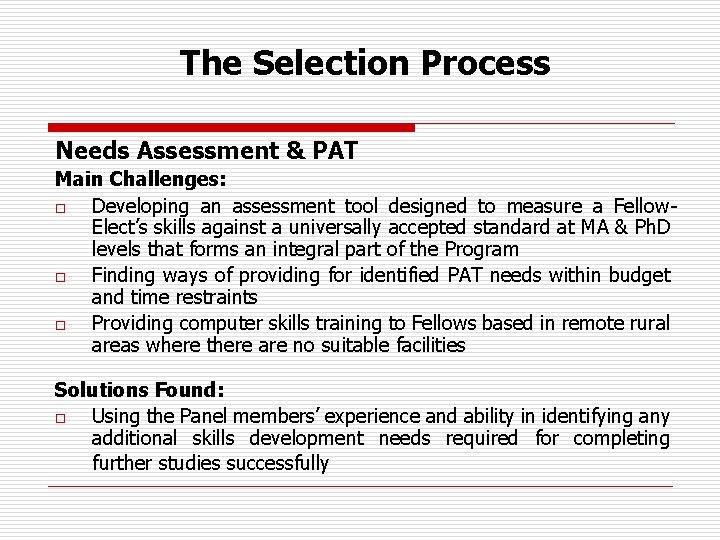 The Selection Process

Needs Assessment & PAT

Main Challenges:

□ Developing an assessment tool designed to measure a Fellow-Elect's skills against a universally accepted standard at MA & PhD levels that forms an integral part of the Program

□ Finding ways of providing for identified PAT needs within budget and time restraints

□ Providing computer skills training to Fellows based in remote rural areas where there are no suitable facilities

Solutions Found:

□ Using the Panel members' experience and ability in identifying any additional skills development needs required for completing further studies successfully